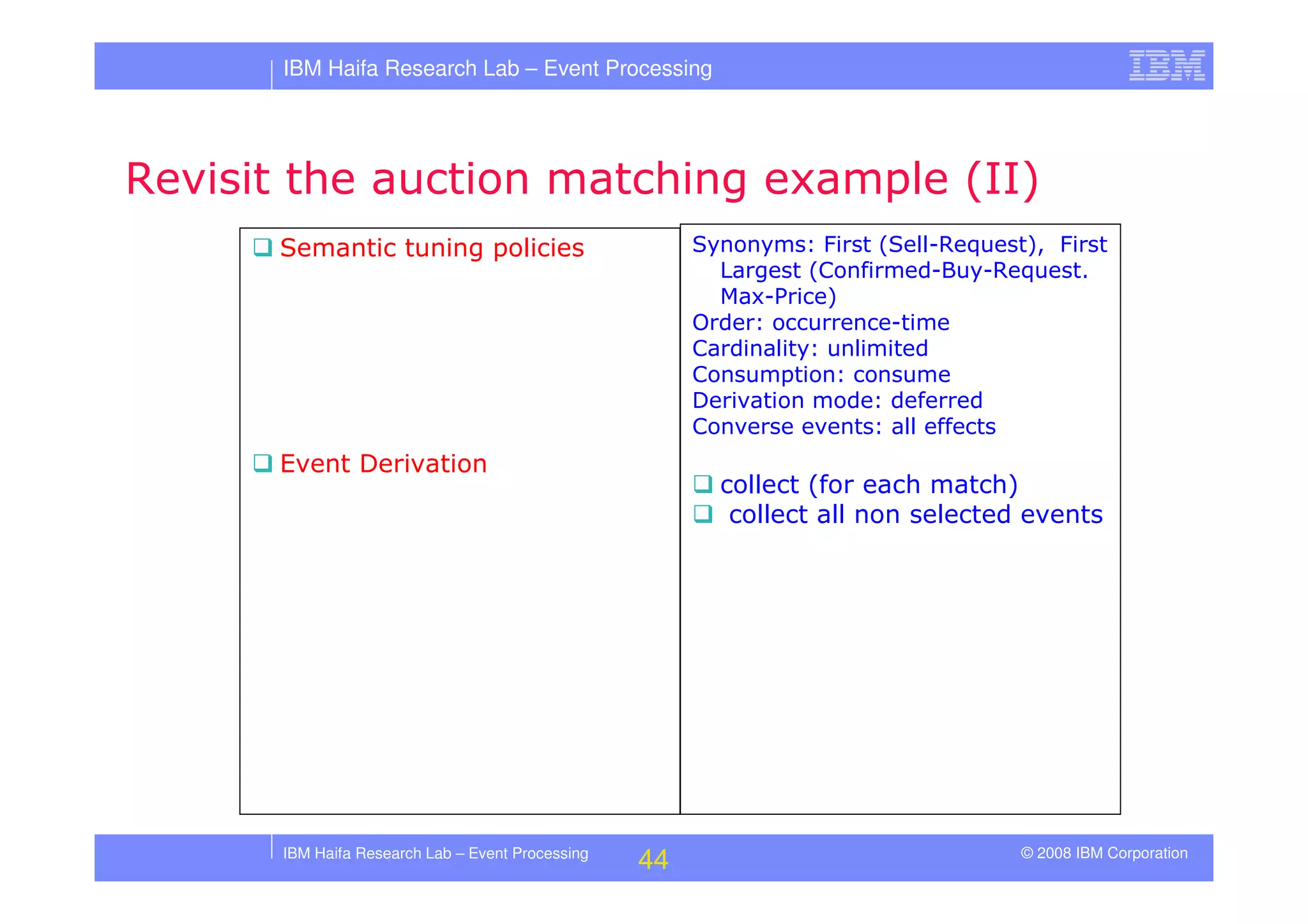 IBM Haifa Research Lab – Event Processing

IBM

Revisit the auction matching example (II)

❑ Semantic tuning policies

❑ Event Derivation

Synonyms: First (Sell-Request), First Largest (Confirmed-Buy-Request. Max-Price)
Order: occurrence-time
Cardinality: unlimited
Consumption: consume
Derivation mode: deferred
Converse events: all effects

❑ collect (for each match)
❑ collect all non selected events

IBM Haifa Research Lab – Event Processing 44 © 2008 IBM Corporation